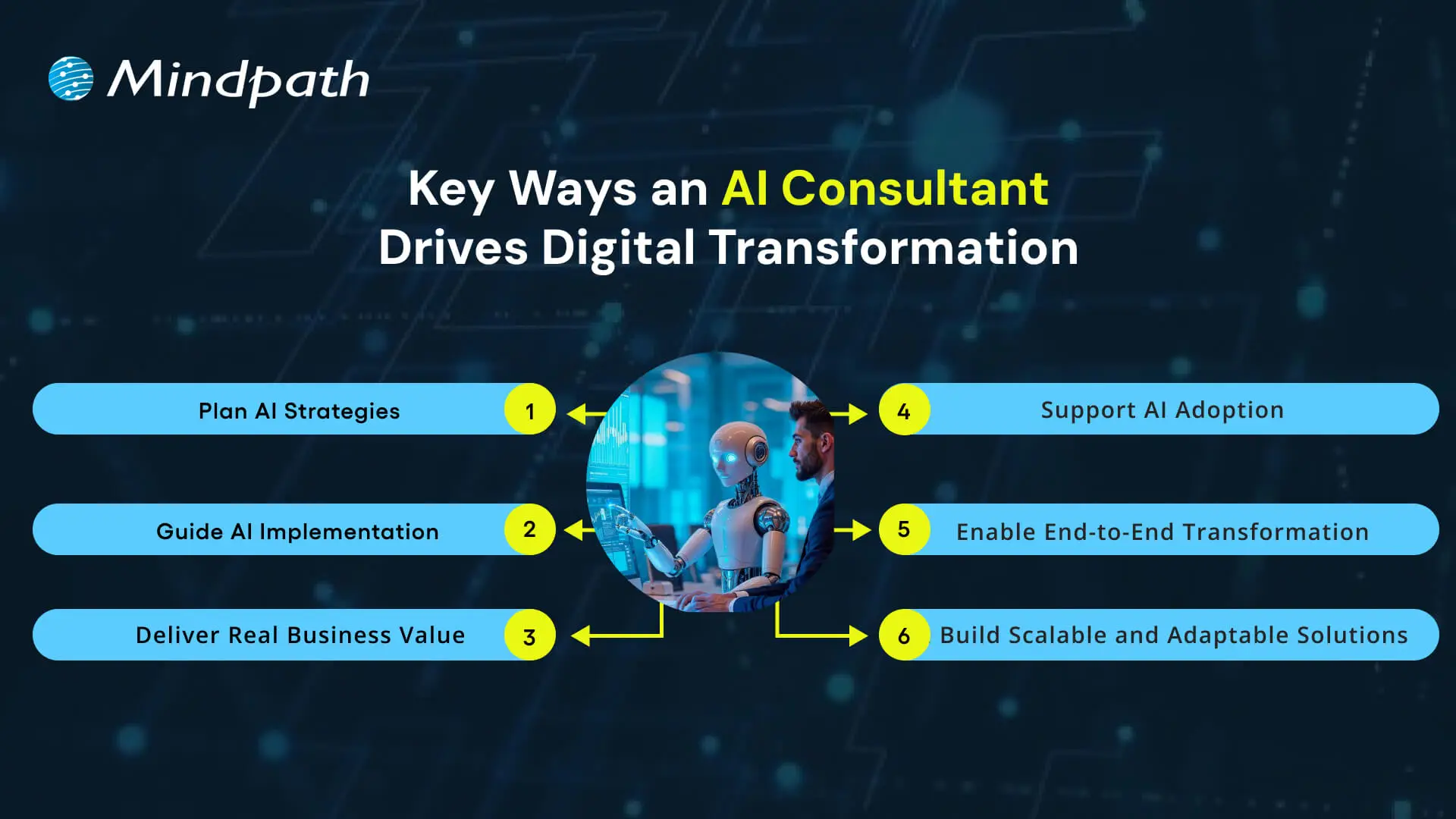 Mindpath

Key Ways an AI Consultant Drives Digital Transformation

Plan AI Strategies 1

Guide AI Implementation 2

Deliver Real Business Value 3

4 Support AI Adoption

5 Enable End-to-End Transformation

6 Build Scalable and Adaptable Solutions